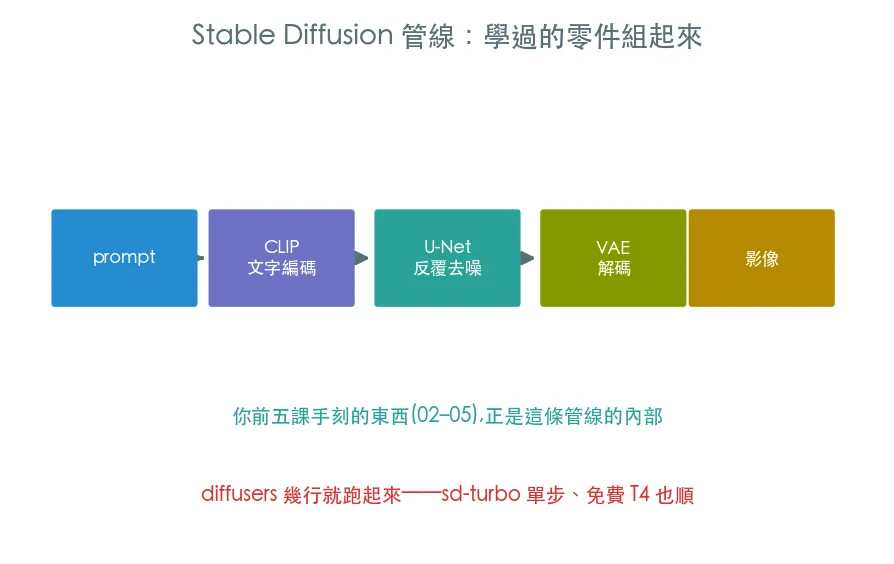 Stable Diffusion 管線：學過的零件組起來

prompt

CLIP
文字編碼

U-Net
反覆去噪

VAE
解碼

影像

你前五課手刻的東西(02–05),正是這條管線的內部

diffusers 幾行就跑起來——sd-turbo 單步、免費 T4 也順